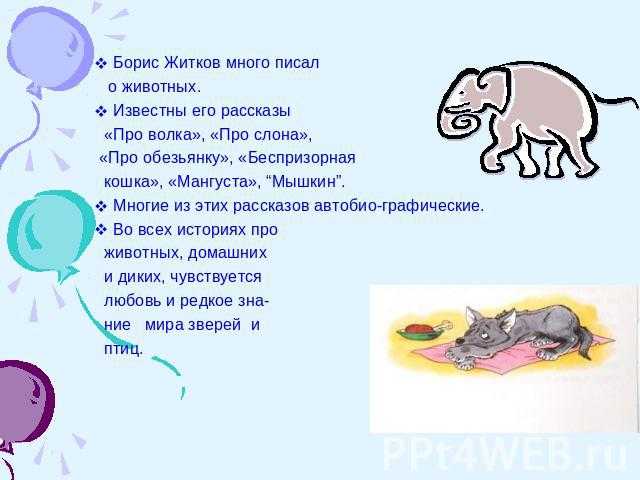 ❖ Борис Житков много писал о животных.

❖ Известны его рассказы «Про волка», «Про слона», «Про обезьянку», «Беспризорная кошка», «Мангуста», “Мышкин”.

❖ Многие из этих рассказов автобио-графические.

❖ Во всех историях про животных, домашних и диких, чувствуется любовь и редкое знание мира зверей и птиц.

PPt4WEB.ru